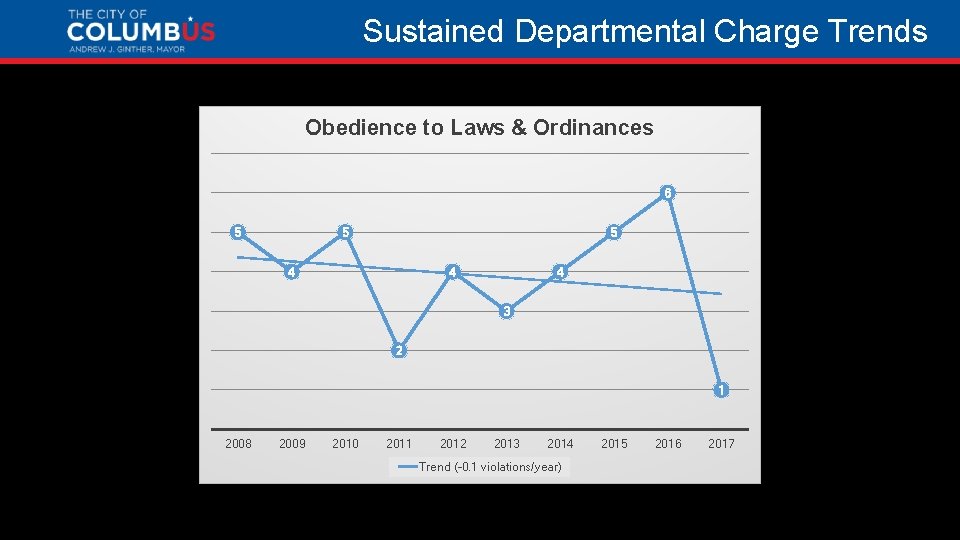 THE CITY OF
COLUMBUS
ANDREW J. GINTHER, MAYOR

Sustained Departmental Charge Trends

Obedience to Laws & Ordinances

5
4
5
2
4
3
4
5
6
1

2008 2009 2010 2011 2012 2013 2014 2015 2016 2017

Trend (-0.1 violations/year)